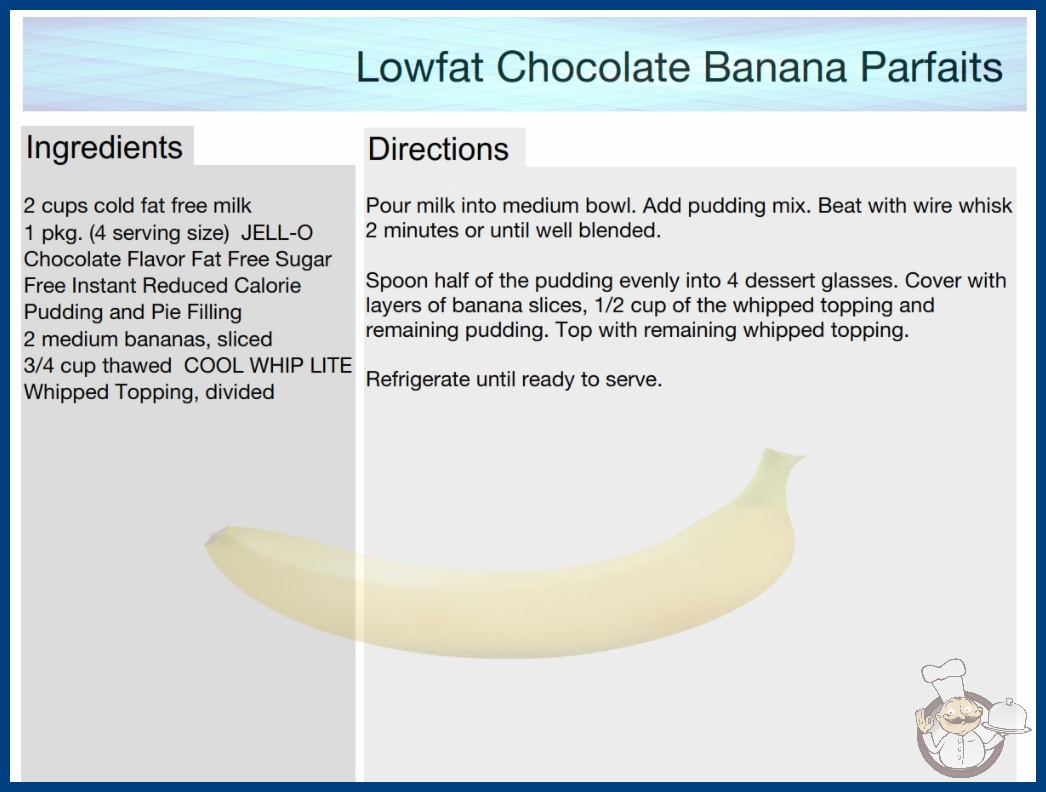 Lowfat Chocolate Banana Parfaits

Ingredients

2 cups cold fat free milk
1 pkg. (4 serving size) JELL-O Chocolate Flavor Fat Free Sugar Free Instant Reduced Calorie Pudding and Pie Filling
2 medium bananas, sliced
3/4 cup thawed COOL WHIP LITE Whipped Topping, divided

Directions

Pour milk into medium bowl. Add pudding mix. Beat with wire whisk 2 minutes or until well blended.

Spoon half of the pudding evenly into 4 dessert glasses. Cover with layers of banana slices, 1/2 cup of the whipped topping and remaining pudding. Top with remaining whipped topping.

Refrigerate until ready to serve.